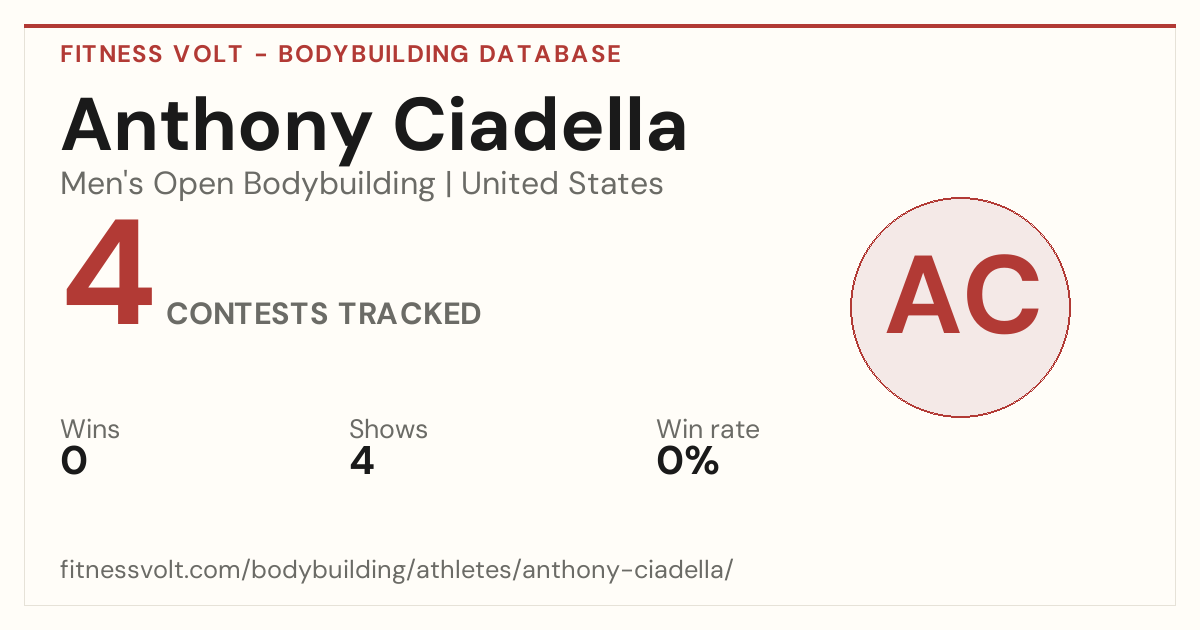 FITNESS VOLT - BODYBUILDING DATABASE

Anthony Ciadella

Men's Open Bodybuilding | United States

4 CONTESTS TRACKED

AC

Wins
0

Shows
4

Win rate
0%

fitnessvolt.com/bodybuilding/athletes/anthony-ciadella/